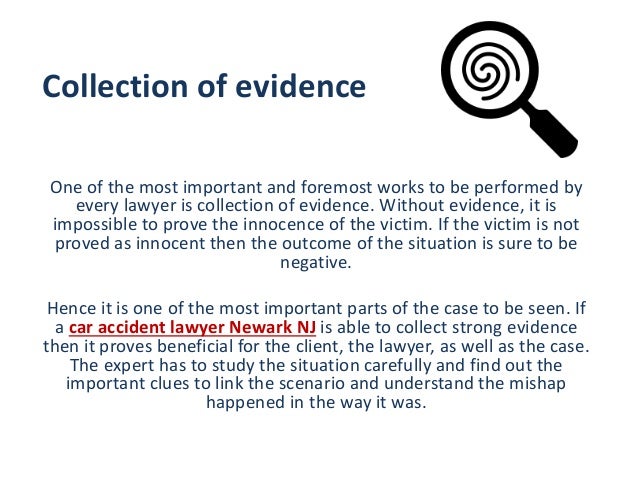 Collection of evidence

One of the most important and foremost works to be performed by every lawyer is collection of evidence. Without evidence, it is impossible to prove the innocence of the victim. If the victim is not proved as innocent then the outcome of the situation is sure to be negative.

Hence it is one of the most important parts of the case to be seen. If a car accident lawyer Newark NJ is able to collect strong evidence then it proves beneficial for the client, the lawyer, as well as the case. The expert has to study the situation carefully and find out the important clues to link the scenario and understand the mishap happened in the way it was.